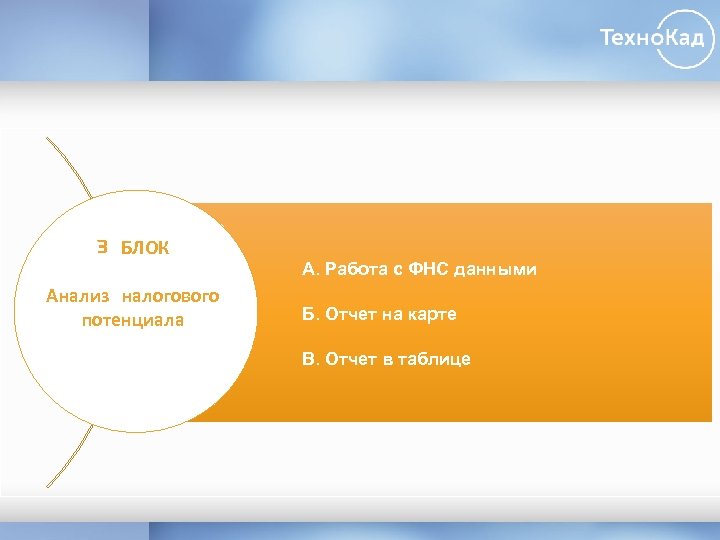 ТехноКад

3 БЛОК

Анализ налогового потенциала

А. Работа с ФНС данными

Б. Отчет на карте

В. Отчет в таблице